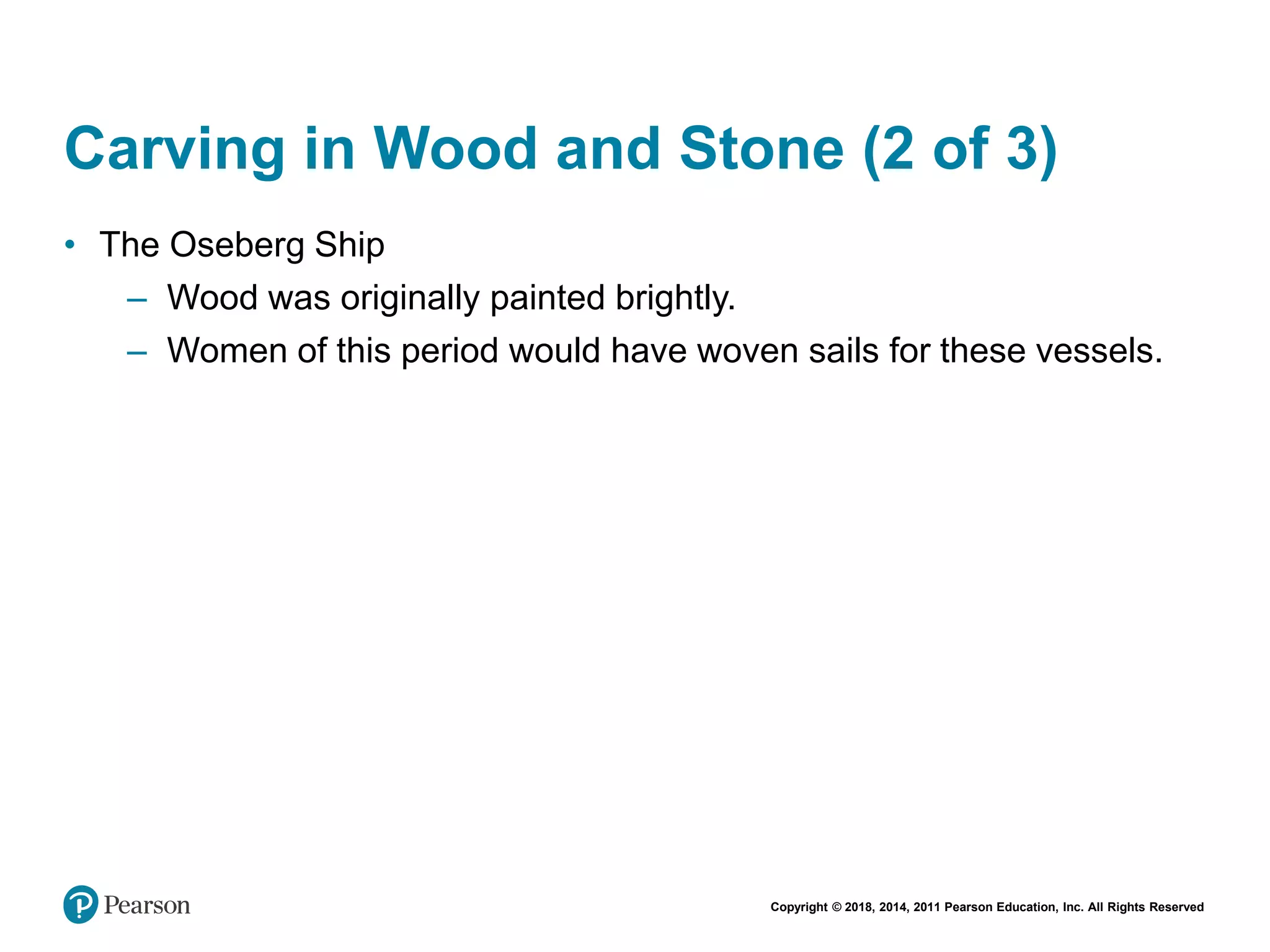 Carving in Wood and Stone (2 of 3)

• The Oseberg Ship
– Wood was originally painted brightly.
– Women of this period would have woven sails for these vessels.

Pearson

Copyright © 2018, 2014, 2011 Pearson Education, Inc. All Rights Reserved